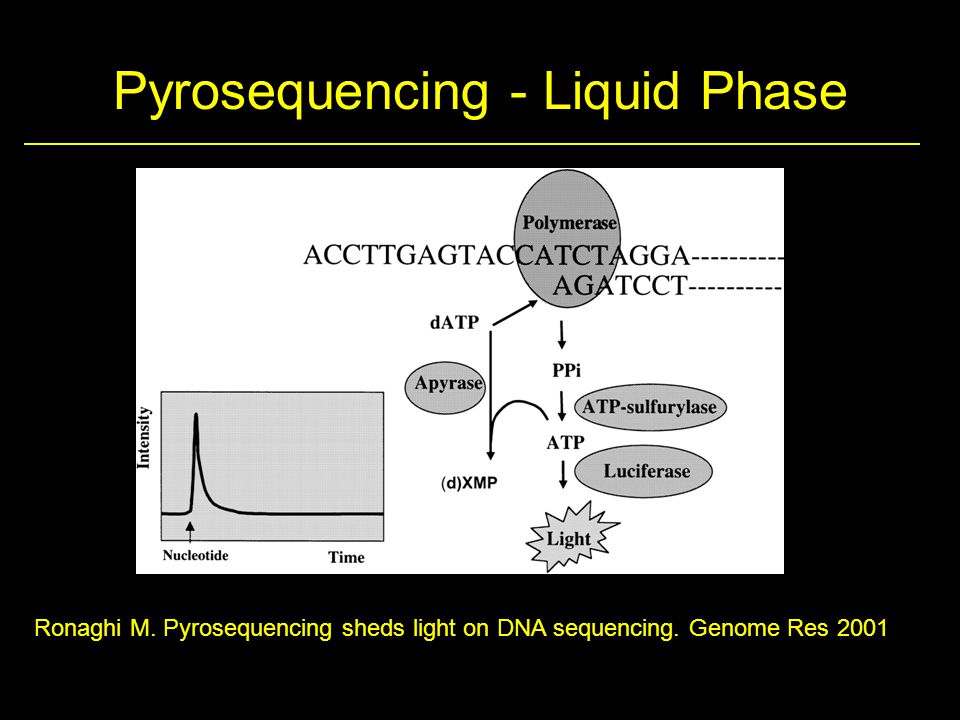 Pyrosequencing - Liquid Phase

Polymerase

ACCTTGAGTACCATCTAGGA----------
AGATCCT----------

dATP

PPi

Apyrase

ATP-sulfurylase

ATP

Luciferase

(d)XMP

Light

Intensity

Nucleotide

Time

Ronaghi M. Pyrosequencing sheds light on DNA sequencing. Genome Res 2001